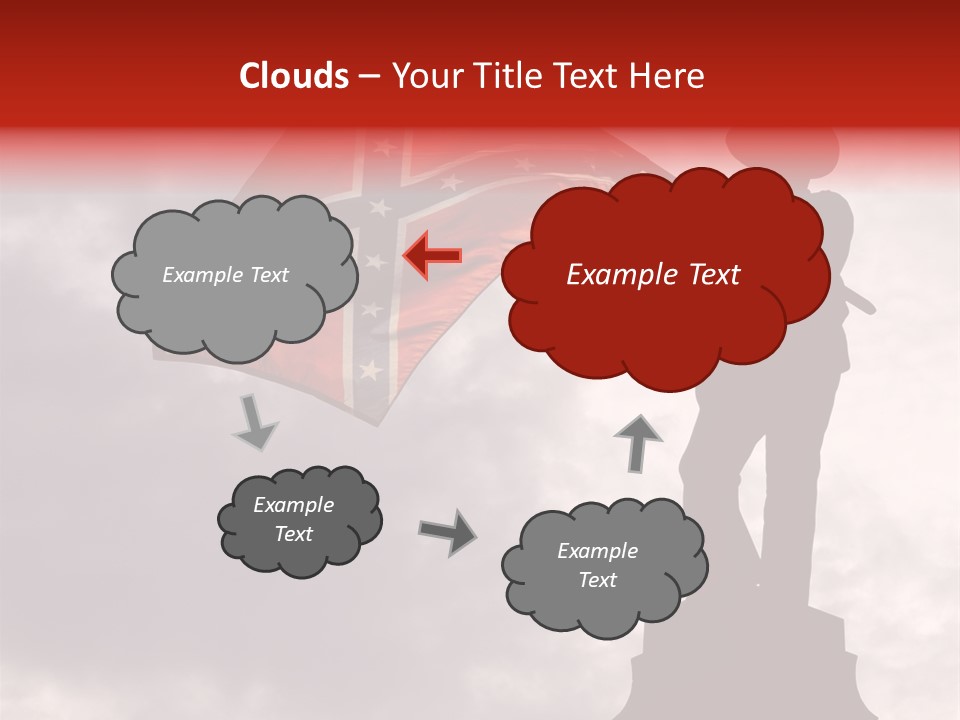 Clouds – Your Title Text Here

Example Text

Example Text

Example Text

Example Text